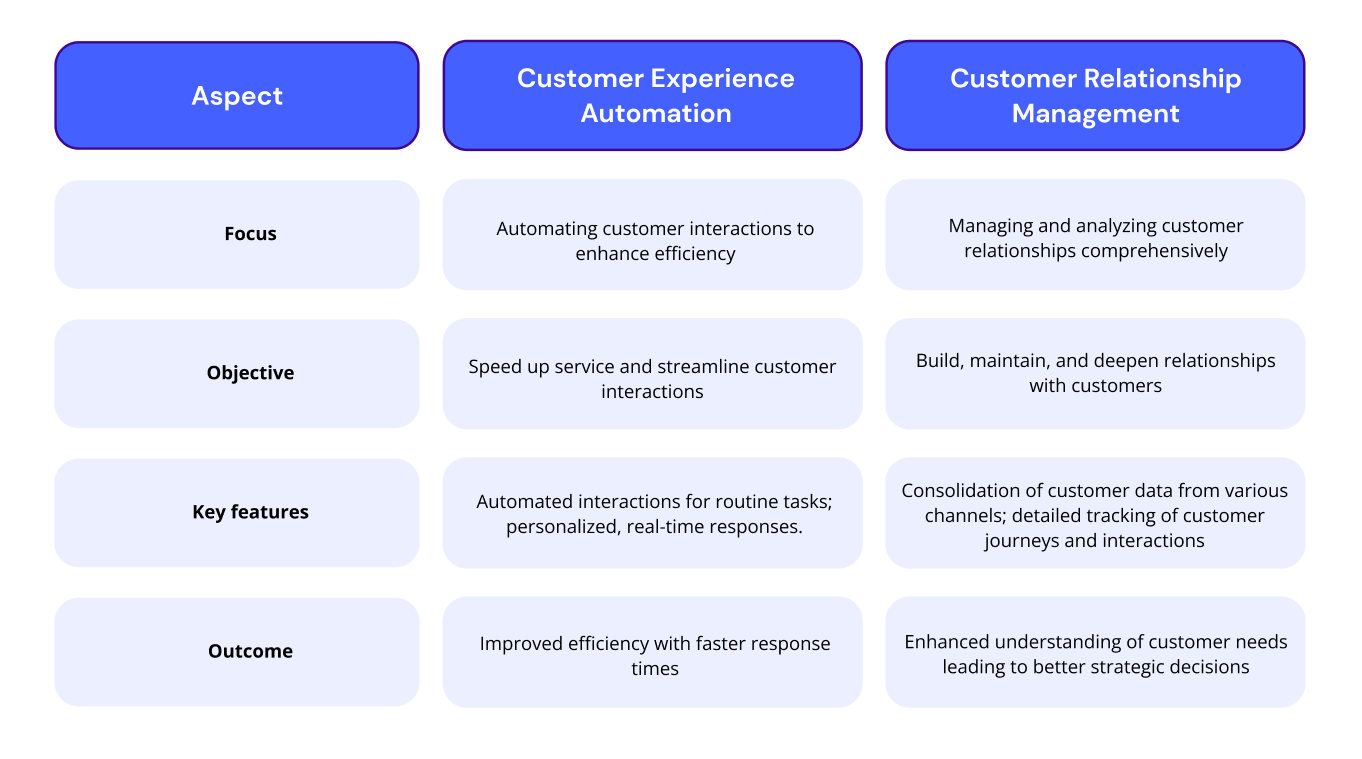 | Aspect | Customer Experience Automation | Customer Relationship Management |
|---|---|---|
| Focus | Automating customer interactions to enhance efficiency | Managing and analyzing customer relationships comprehensively |
| Objective | Speed up service and streamline customer interactions | Build, maintain, and deepen relationships with customers |
| Key features | Automated interactions for routine tasks; personalized, real-time responses. | Consolidation of customer data from various channels; detailed tracking of customer journeys and interactions |
| Outcome | Improved efficiency with faster response times | Enhanced understanding of customer needs leading to better strategic decisions |